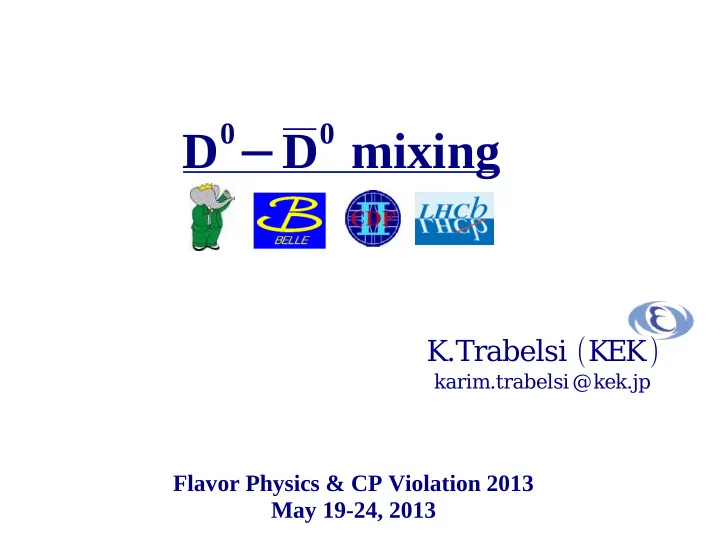 $D^0 - \overline{D}^0$ mixing

BELLE

CDF

LHCb

K.Trabelsi (KEK)
karim.trabelsi@kek.jp

Flavor Physics & CP Violation 2013
May 19-24, 2013